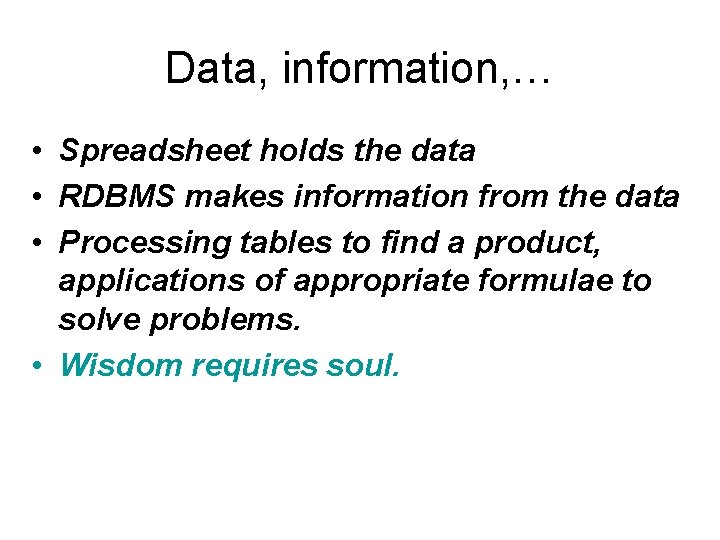 Data, information,…

• Spreadsheet holds the data
• RDBMS makes information from the data
• Processing tables to find a product, applications of appropriate formulae to solve problems.
• Wisdom requires soul.